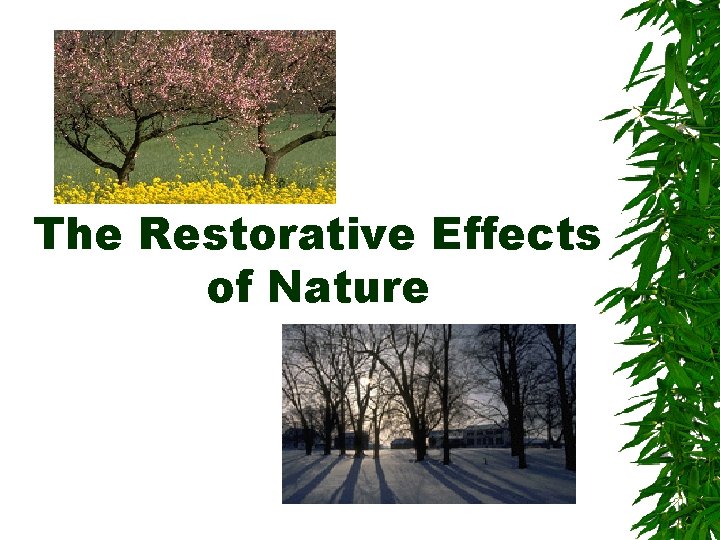 The Restorative Effects of Nature